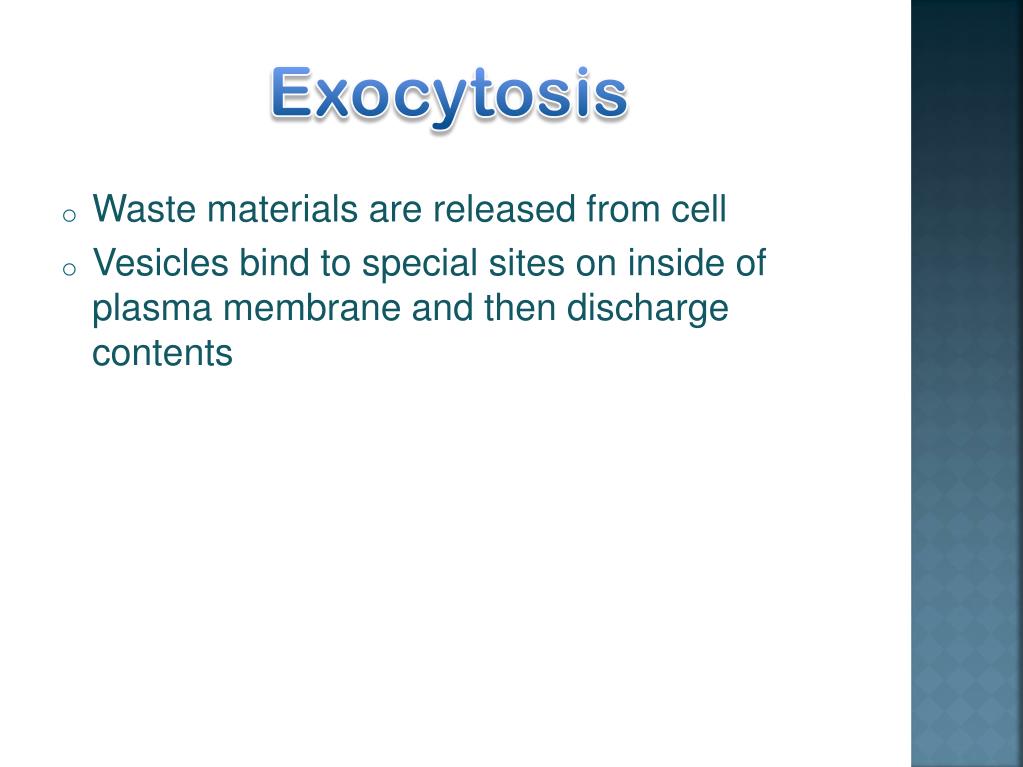 Exocytosis

o Waste materials are released from cell
o Vesicles bind to special sites on inside of plasma membrane and then discharge contents